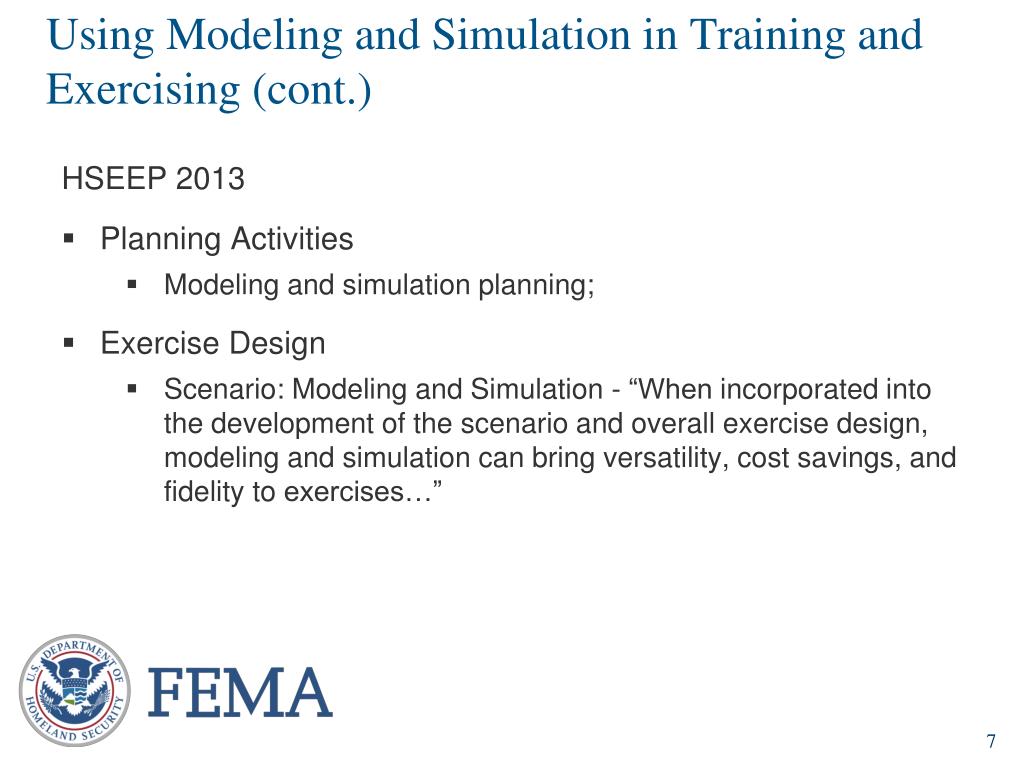 Using Modeling and Simulation in Training and Exercising (cont.)

HSEEP 2013

▪ Planning Activities
 ▪ Modeling and simulation planning;

▪ Exercise Design
 ▪ Scenario: Modeling and Simulation - “When incorporated into the development of the scenario and overall exercise design, modeling and simulation can bring versatility, cost savings, and fidelity to exercises…”

U.S. DEPARTMENT OF HOMELAND SECURITY

FEMA

7